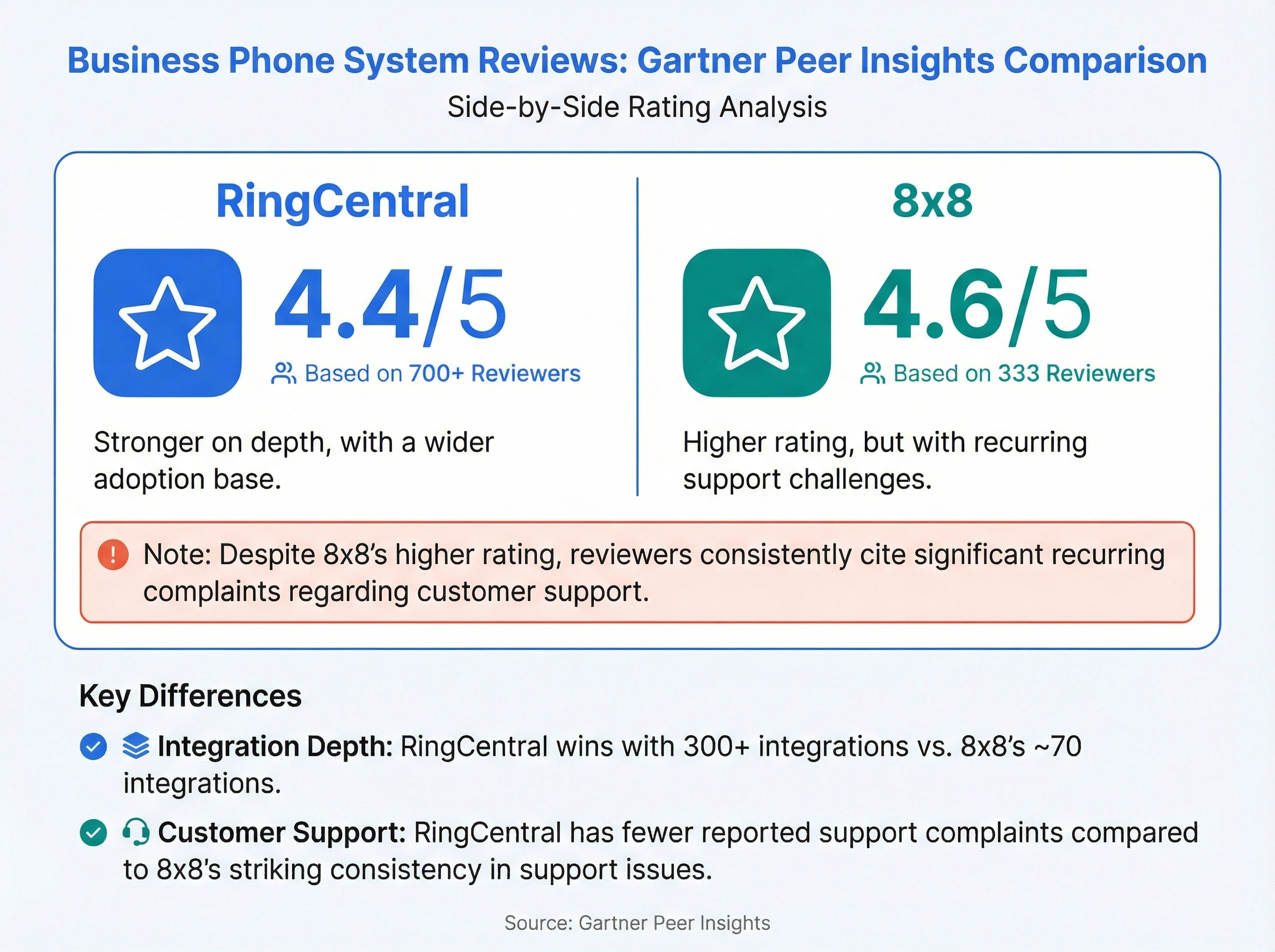 Business Phone System Reviews: Gartner Peer Insights Comparison
Side-by-Side Rating Analysis

RingCentral

4.4/5
Based on 700+ Reviewers

Stronger on depth, with a wider adoption base.

8x8

4.6/5
Based on 333 Reviewers

Higher rating, but with recurring support challenges.

Note: Despite 8x8's higher rating, reviewers consistently cite significant recurring complaints regarding customer support.

Key Differences

Integration Depth: RingCentral wins with 300+ integrations vs. 8x8's ~70 integrations.

Customer Support: RingCentral has fewer reported support complaints compared to 8x8's striking consistency in support issues.

Source: Gartner Peer Insights